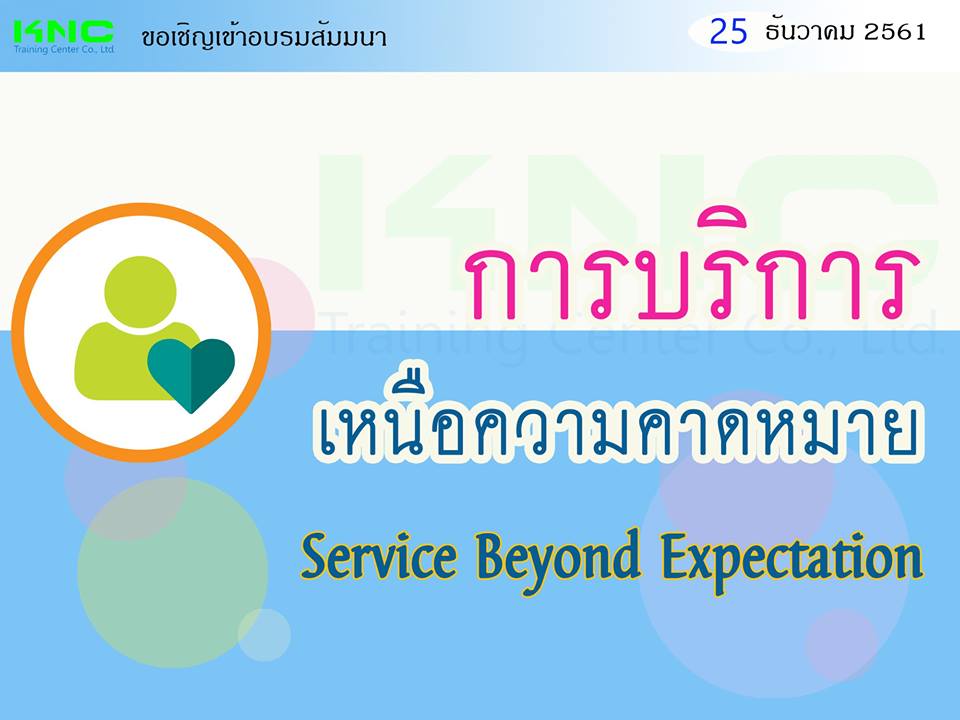 KNC
Training Center Co., Ltd.

ขอเชิญเข้าอบรมสัมมนา

25 ธันวาคม 2561

KNC
Training Center Co., Ltd.

การบริการ

เหนือความคาดหมาย

Service Beyond Expectation